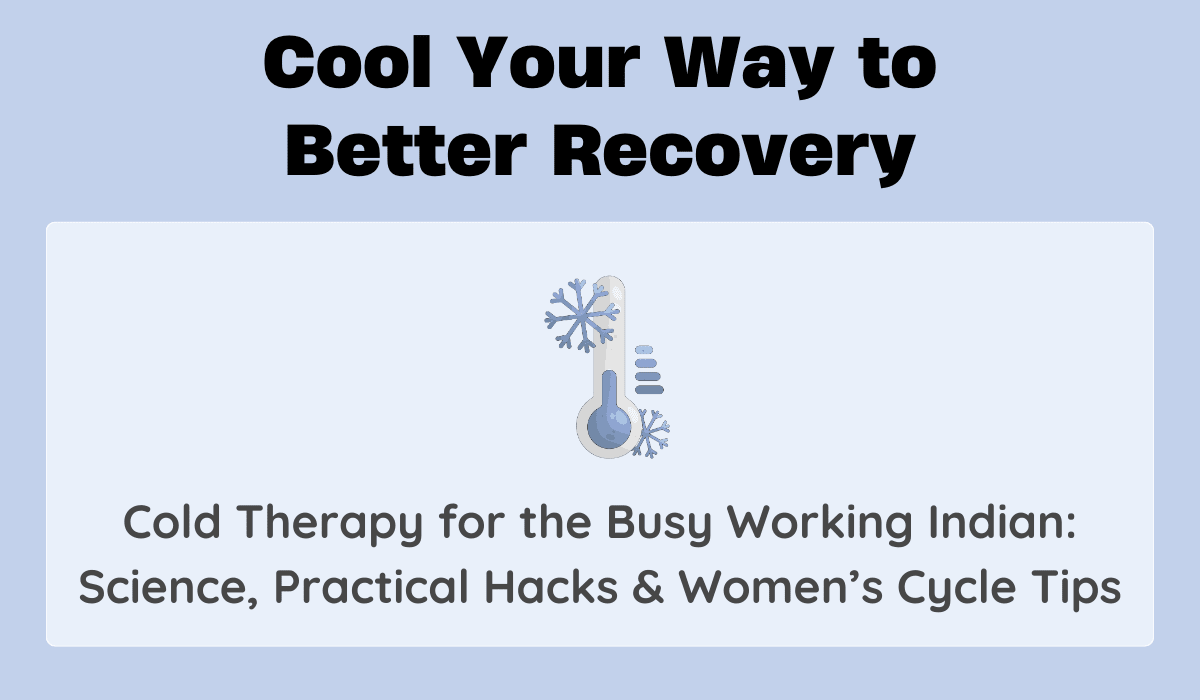 Cool Your Way to Better Recovery

Cold Therapy for the Busy Working Indian: Science, Practical Hacks & Women’s Cycle Tips